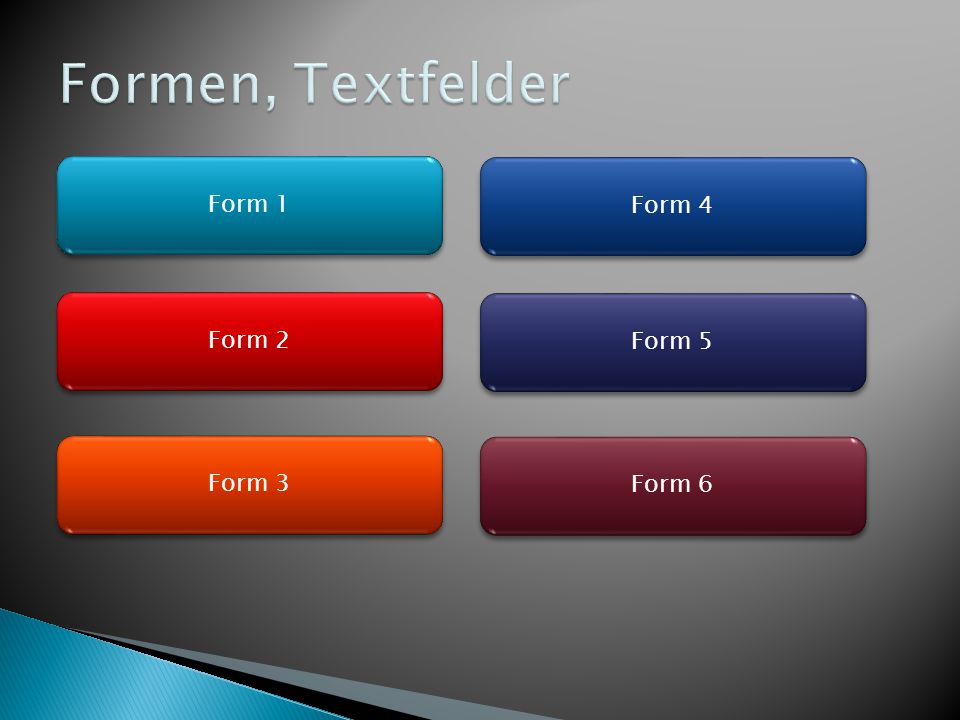 Formen, Textfelder

Form 1

Form 2

Form 3

Form 4

Form 5

Form 6